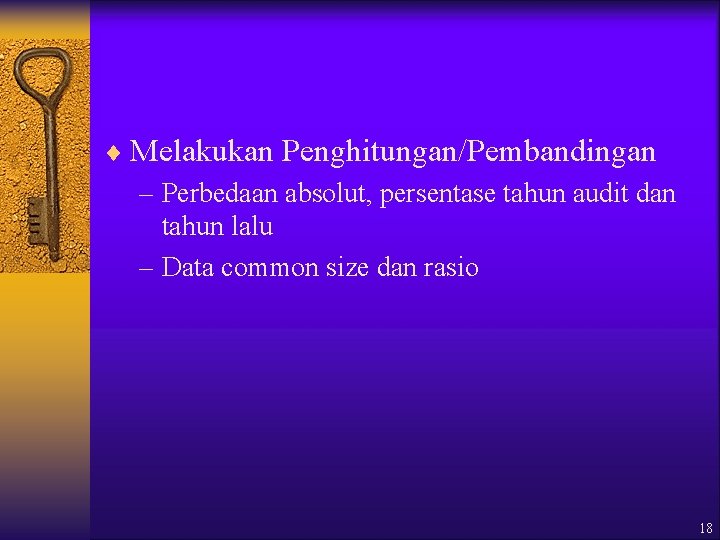 ♦ Melakukan Penghitungan/Pembandingan

– Perbedaan absolut, persentase tahun audit dan tahun lalu

– Data common size dan rasio

18